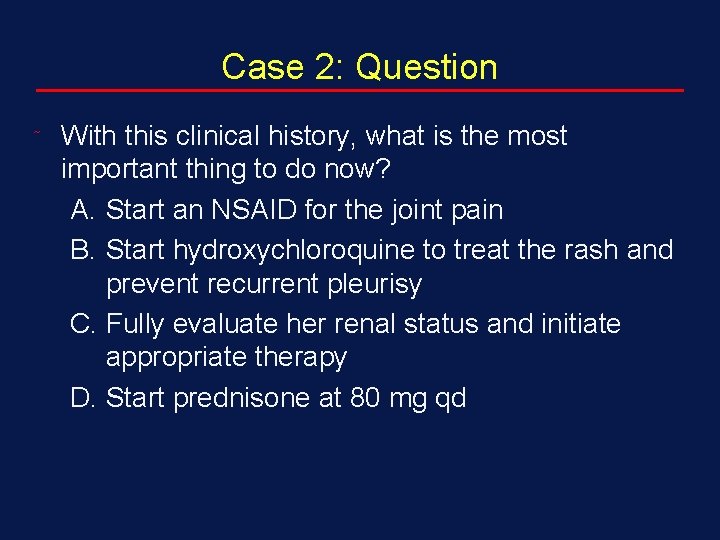 Case 2: Question

With this clinical history, what is the most important thing to do now?

A. Start an NSAID for the joint pain
B. Start hydroxychloroquine to treat the rash and prevent recurrent pleurisy
C. Fully evaluate her renal status and initiate appropriate therapy
D. Start prednisone at 80 mg qd